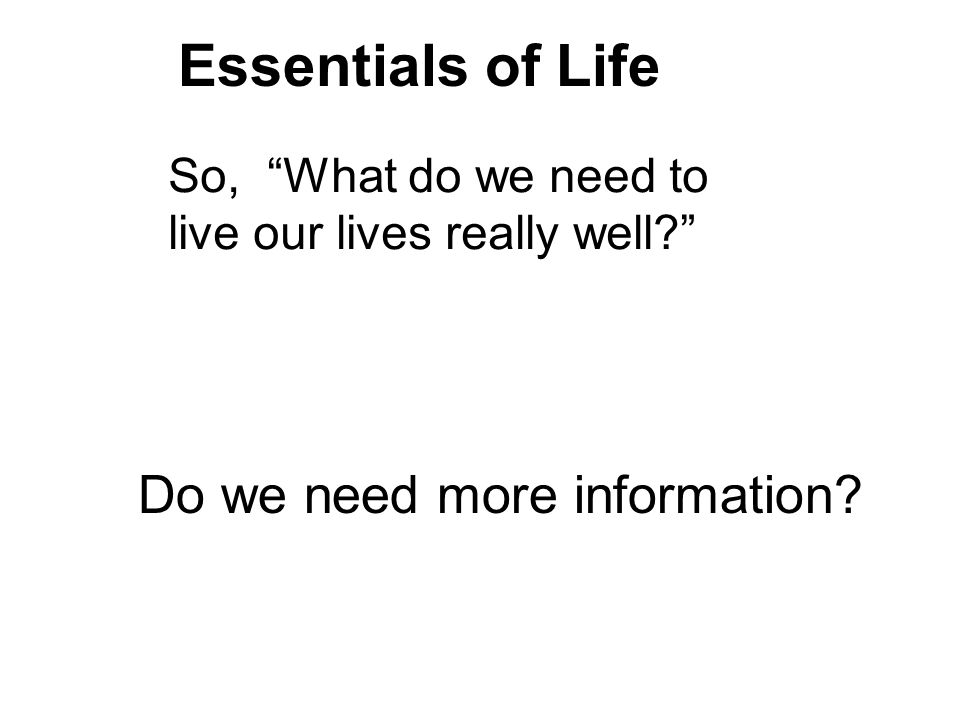 Essentials of Life

So, “What do we need to live our lives really well?”

Do we need more information?